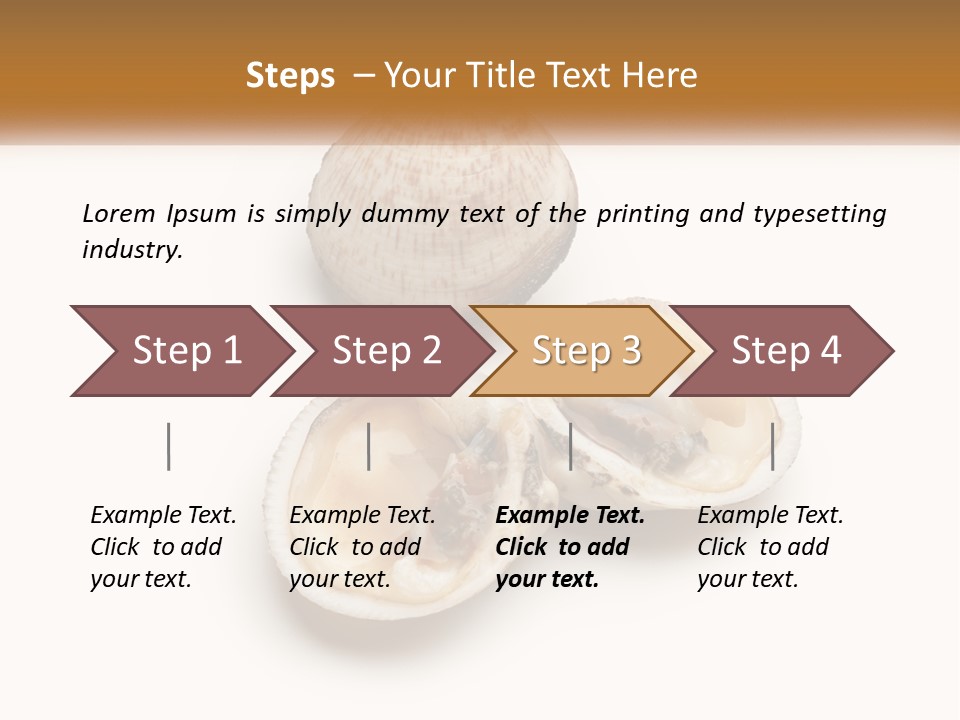 Steps – Your Title Text Here

Lorem Ipsum is simply dummy text of the printing and typesetting industry.

Step 1

Step 2

Step 3

Step 4

Example Text. Click to add your text.

Example Text. Click to add your text.

Example Text. Click to add your text.

Example Text. Click to add your text.